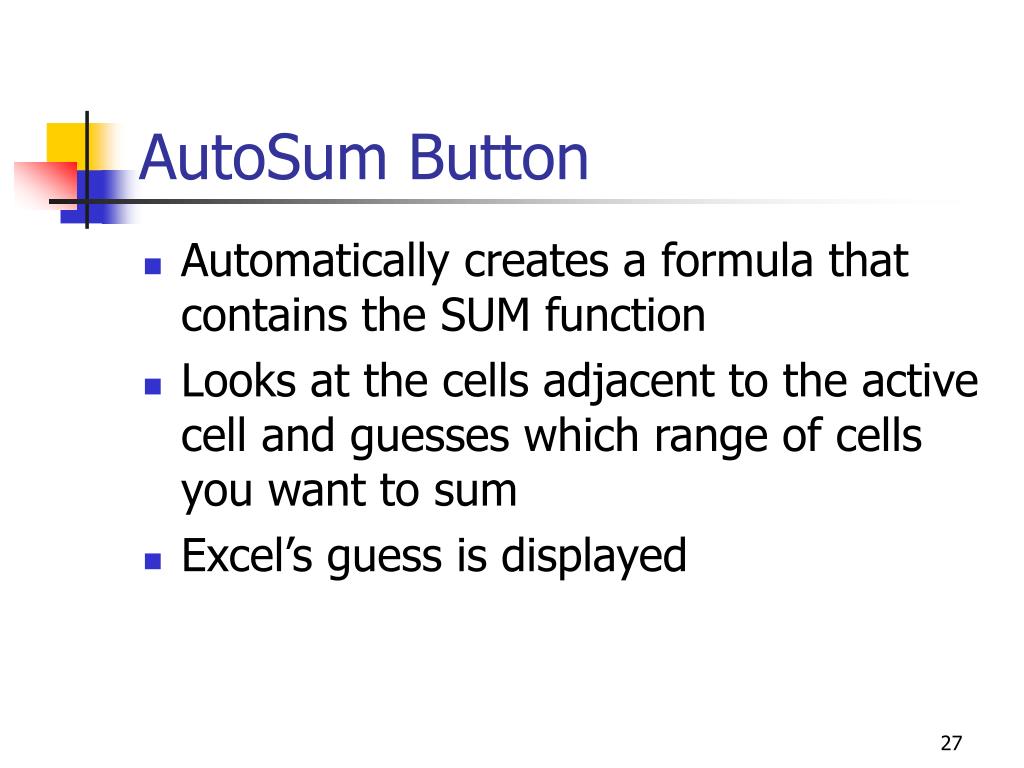 AutoSum Button

- Automatically creates a formula that contains the SUM function
- Looks at the cells adjacent to the active cell and guesses which range of cells you want to sum
- Excel’s guess is displayed

27